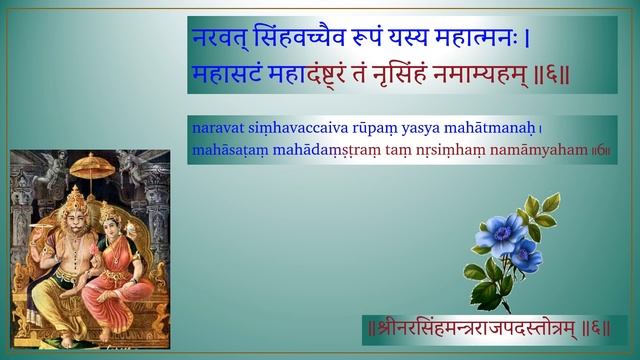 नरवत् सिंहवच्चैव रूपं यस्य महात्मनः ।
महासटं महादंष्ट्रं तं नृसिंहं नमाम्यहम् ॥६॥

naravat siṃhavaccaiva rūpaṃ yasya mahātmanaḥ ।
mahāsaṭaṃ mahādaṃṣṭraṃ taṃ nṛsiṃhaṃ namāmyaham ॥6॥

॥श्रीनरसिंहमन्त्रराजपदस्तोत्रम् ॥६॥